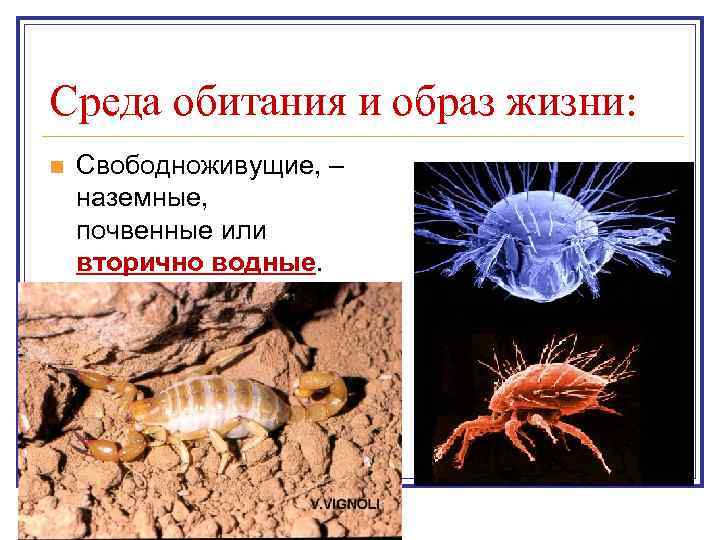 Среда обитания и образ жизни:

Свободноживущие, – наземные, почвенные или вторично водные.

V.VIGNOLI